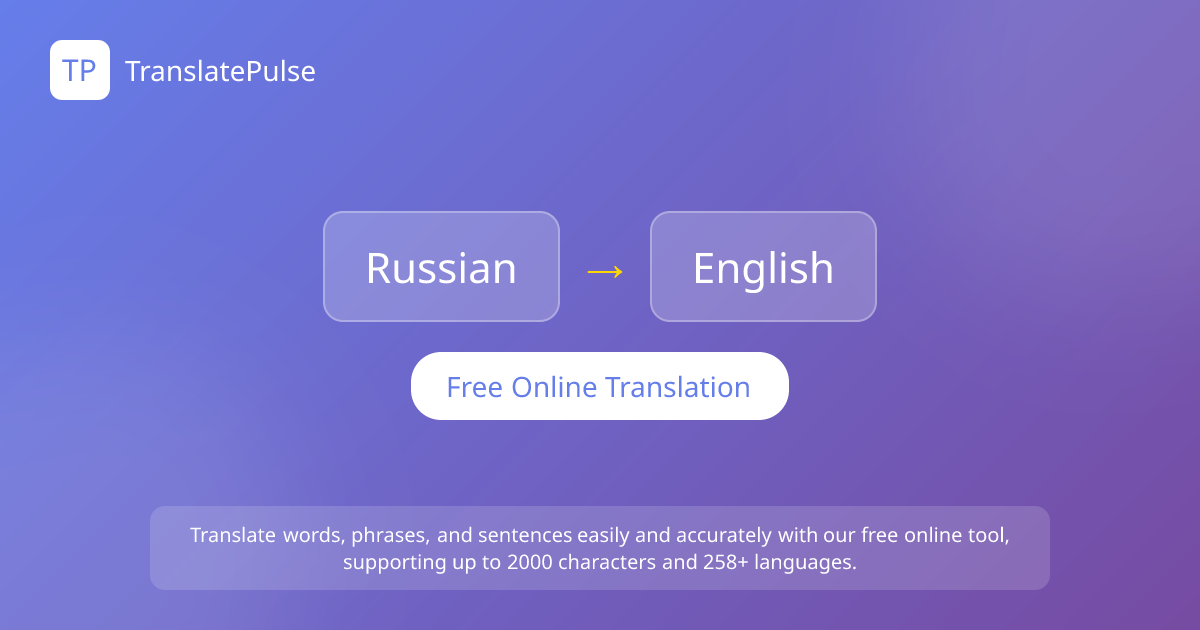 TP TranslatePulse

Russian → English

Free Online Translation

Translate words, phrases, and sentences easily and accurately with our free online tool, supporting up to 2000 characters and 258+ languages.